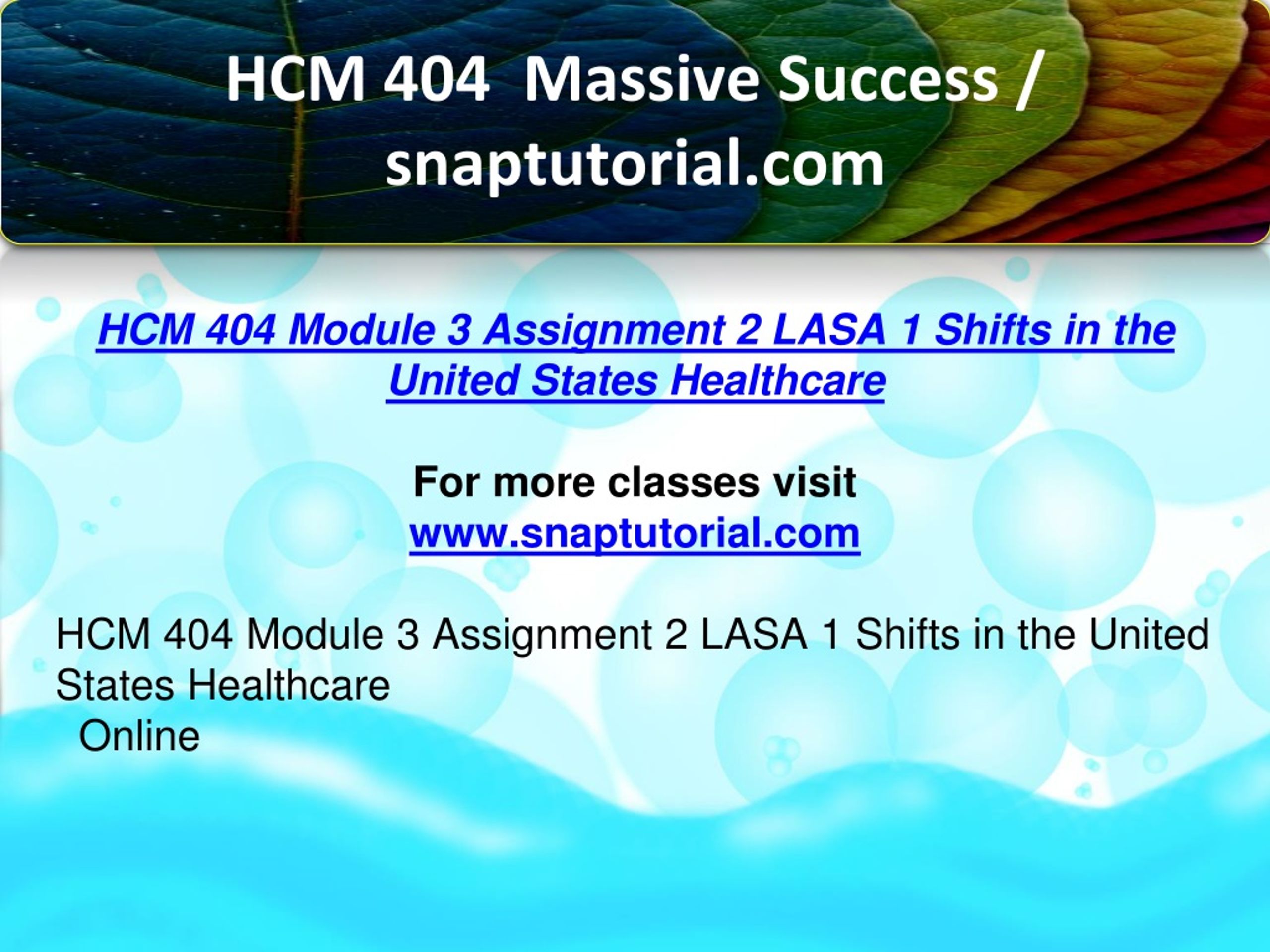 HCM 404 Massive Success / snaptutorial.com

HCM 404 Module 3 Assignment 2 LASA 1 Shifts in the United States Healthcare

For more classes visit
www.snaptutorial.com

HCM 404 Module 3 Assignment 2 LASA 1 Shifts in the United States Healthcare
Online